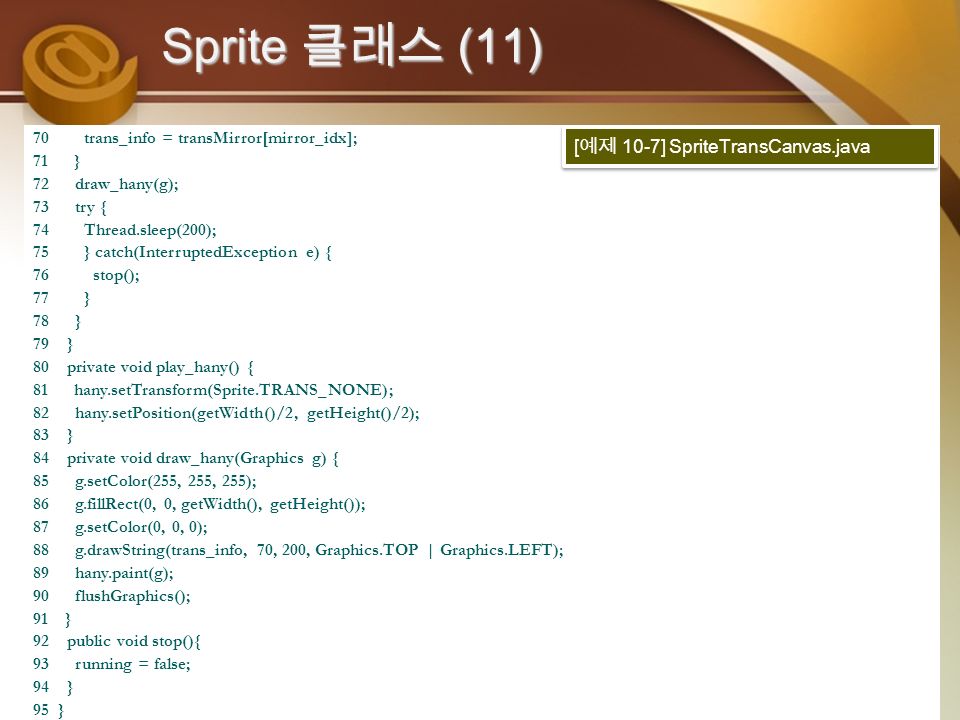 Sprite 클래스 (11)

[예제 10-7] SpriteTransCanvas.java

70 trans_info = transMirror[mirror_idx];
71 }
72 draw_hany(g);
73 try {
74 Thread.sleep(200);
75 } catch(InterruptedException e) {
76 stop();
77 }
78 }
79 }
80 private void play_hany() {
81 hany.setTransform(Sprite.TRANS_NONE);
82 hany.setPosition(getWidth()/2, getHeight()/2);
83 }
84 private void draw_hany(Graphics g) {
85 g.setColor(255, 255, 255);
86 g.fillRect(0, 0, getWidth(), getHeight());
87 g.setColor(0, 0, 0);
88 g.drawString(trans_info, 70, 200, Graphics.TOP | Graphics.LEFT);
89 hany.paint(g);
90 flushGraphics();
91 }
92 public void stop(){
93 running = false;
94 }
95 }